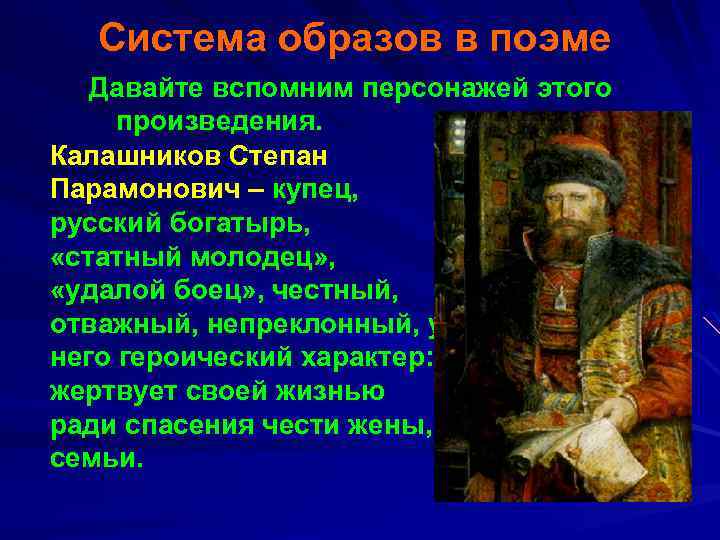 Система образов в поэме

Давайте вспомним персонажей этого произведения.

Калашников Степан Парамонович – купец, русский богатырь, «статный молодец», «удалой боец», честный, отважный, непреклонный, у него героический характер: жертвует своей жизнью ради спасения чести жены, семьи.